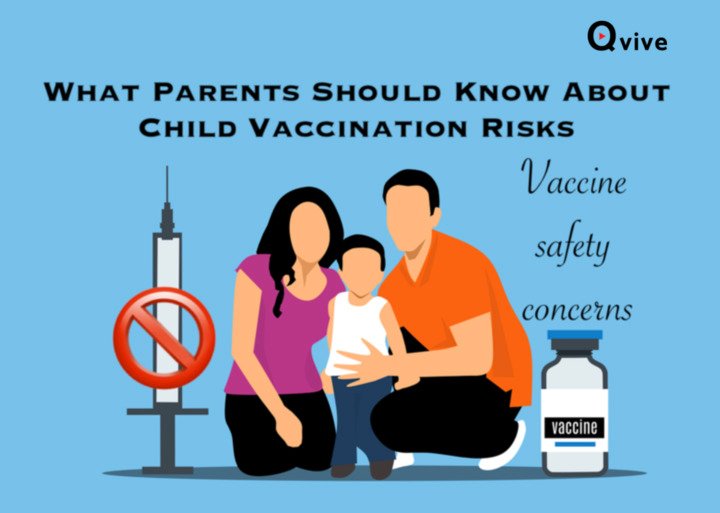 Qvive

What Parents Should Know About Child Vaccination Risks

Vaccine safety concerns

vaccine